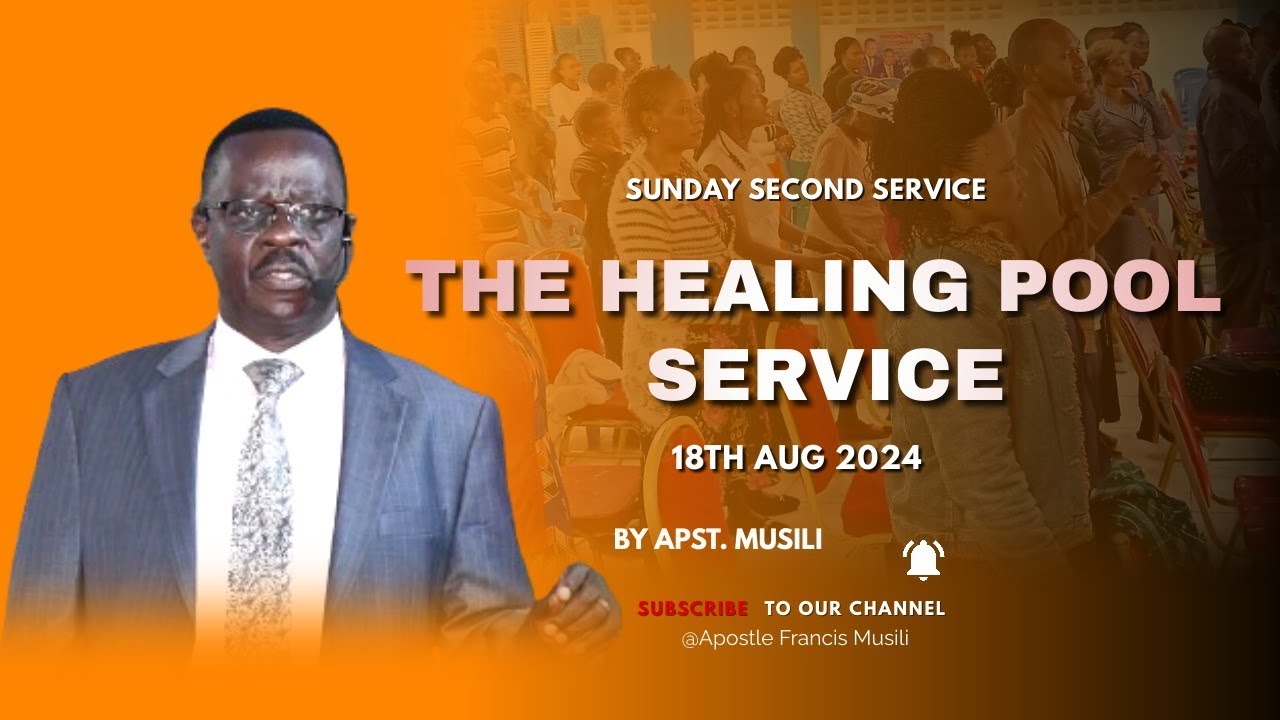 SUNDAY SECOND SERVICE

THE HEALING POOL SERVICE

18TH AUG 2024

BY APST. MUSILI

SUBSCRIBE TO OUR CHANNEL
@Apostle Francis Musili